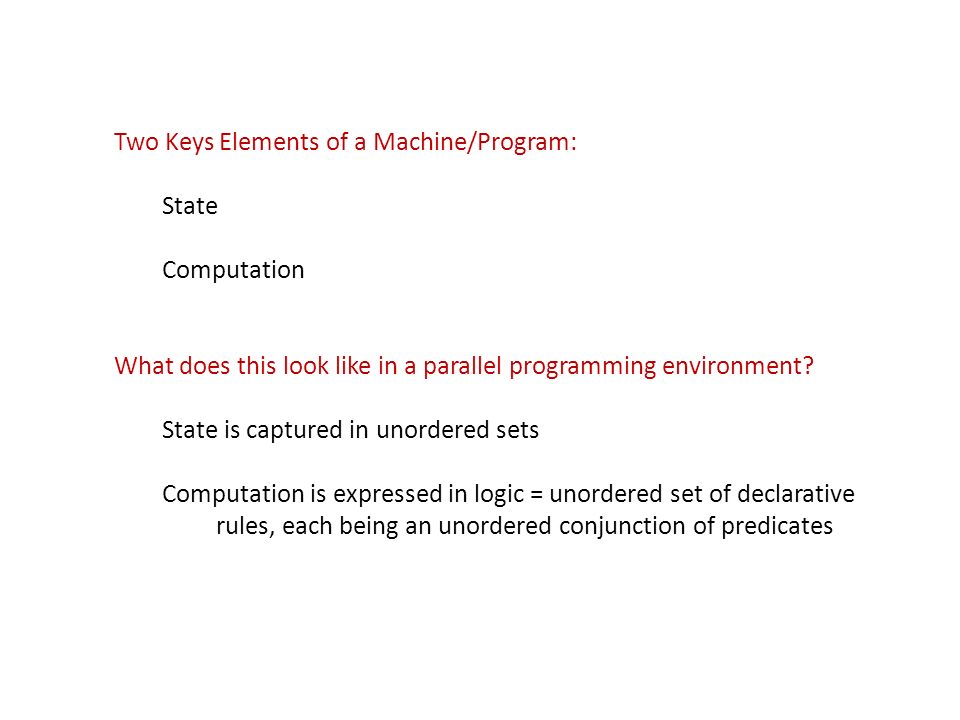 Two Keys Elements of a Machine/Program:

State

Computation

What does this look like in a parallel programming environment?

State is captured in unordered sets

Computation is expressed in logic = unordered set of declarative rules, each being an unordered conjunction of predicates